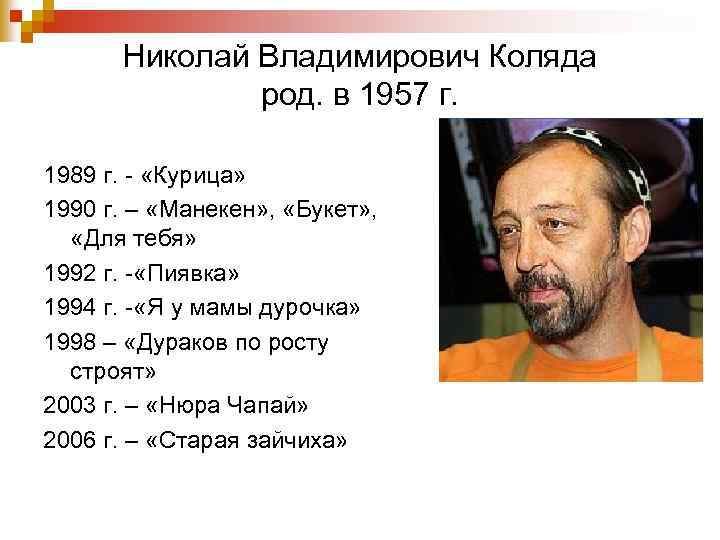 Николай Владимирович Коляда
род. в 1957 г.

1989 г. - «Курица»

1990 г. – «Манекен», «Букет», «Для тебя»

1992 г. -«Пиявка»

1994 г. -«Я у мамы дурочка»

1998 – «Дураков по росту строят»

2003 г. – «Нюра Чапай»

2006 г. – «Старая зайчиха»